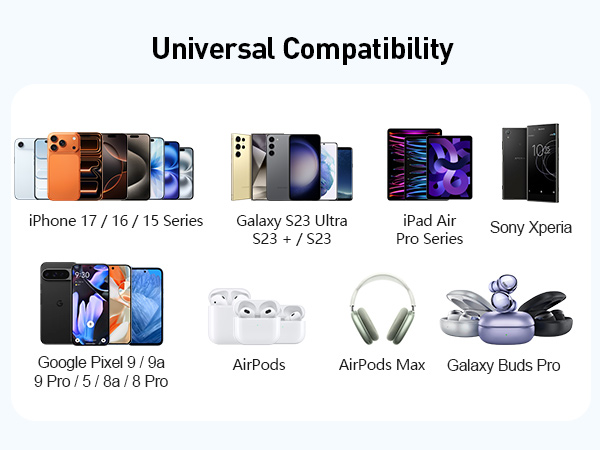 Universal Compatibility

iPhone 17 / 16 / 15 Series

Galaxy S23 Ultra
S23 + / S23

iPad Air
Pro Series

Sony Xperia

9:30

Google Pixel 9 / 9a
9 Pro / 5 / 8a / 8 Pro

AirPods

AirPods Max

Galaxy Buds Pro